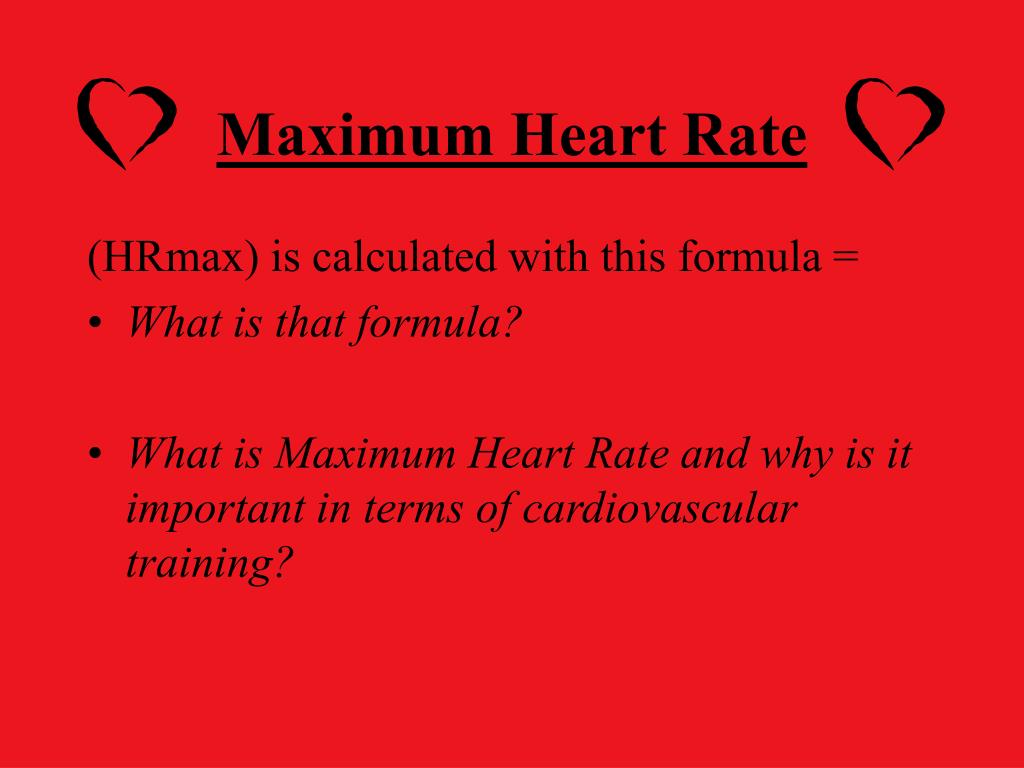 Maximum Heart Rate

(HRmax) is calculated with this formula =

• What is that formula?

• What is Maximum Heart Rate and why is it important in terms of cardiovascular training?